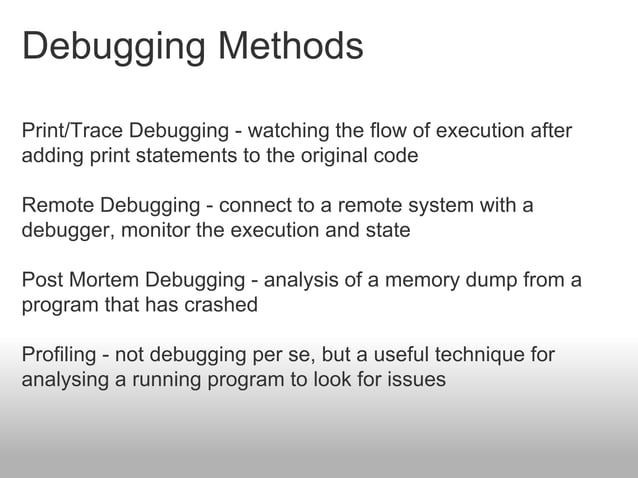 Debugging Methods

Print/Trace Debugging - watching the flow of execution after adding print statements to the original code

Remote Debugging - connect to a remote system with a debugger, monitor the execution and state

Post Mortem Debugging - analysis of a memory dump from a program that has crashed

Profiling - not debugging per se, but a useful technique for analysing a running program to look for issues